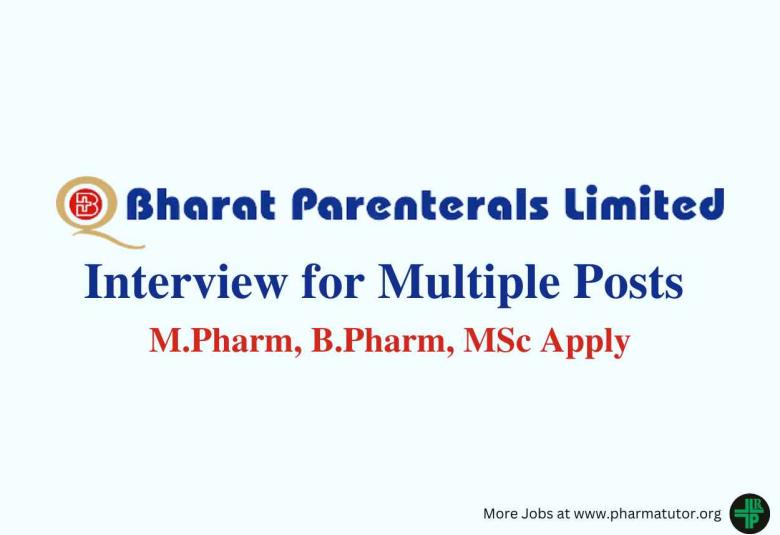 Bharat Parenterals Limited

Interview for Multiple Posts

M.Pharm, B.Pharm, MSc Apply

More Jobs at www.pharmatutor.org